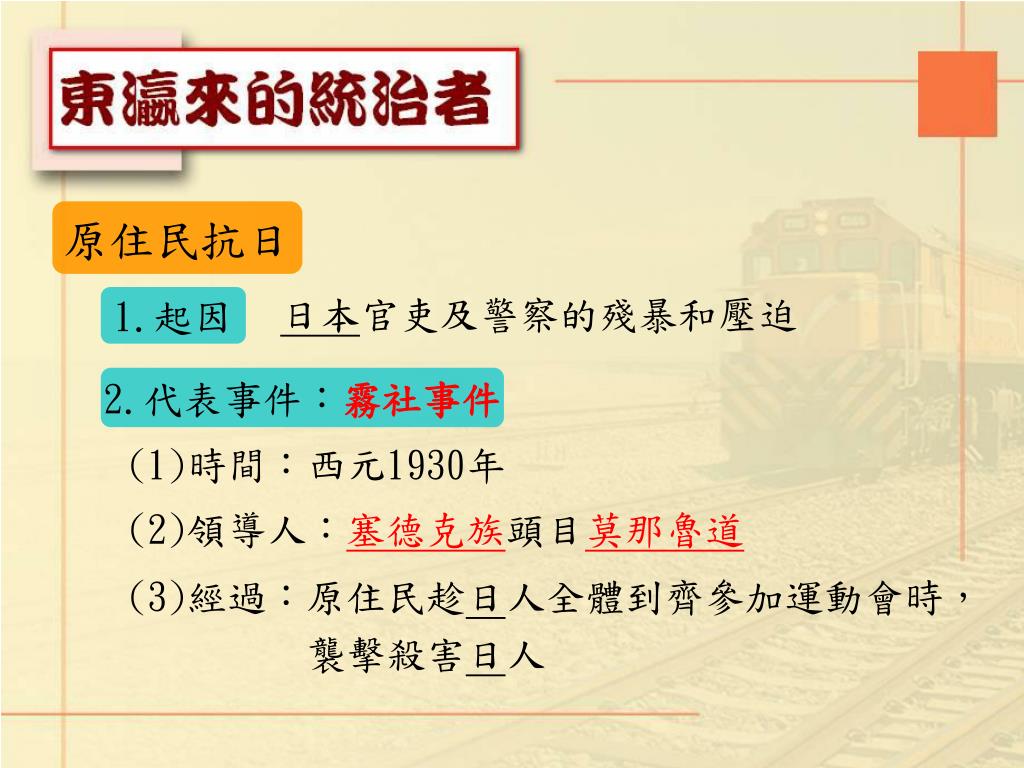 東瀛來的統治者

原住民抗日

1.起因 日本官吏及警察的殘暴和壓迫

2.代表事件：霧社事件

(1)時間：西元1930年

(2)領導人：塞德克族頭目莫那魯道

(3)經過：原住民趁日人全體到齊參加運動會時，襲擊殺害日人